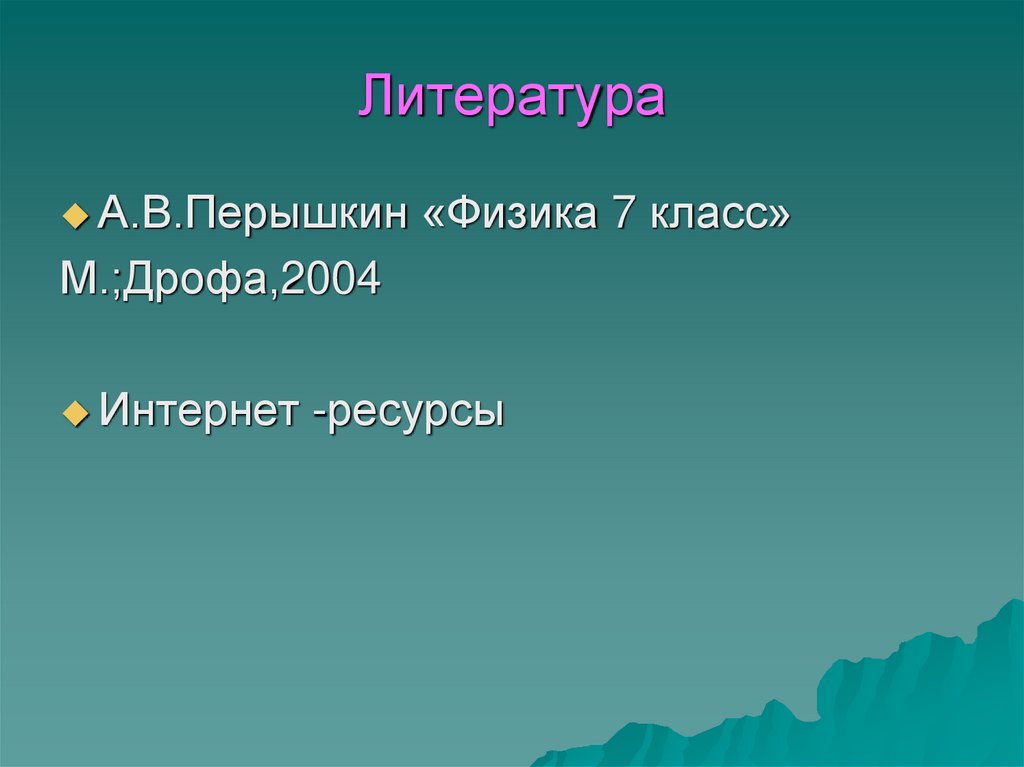 Литература

А.В.Перышкин «Физика 7 класс»
М.;Дрофа,2004

Интернет -ресурсы